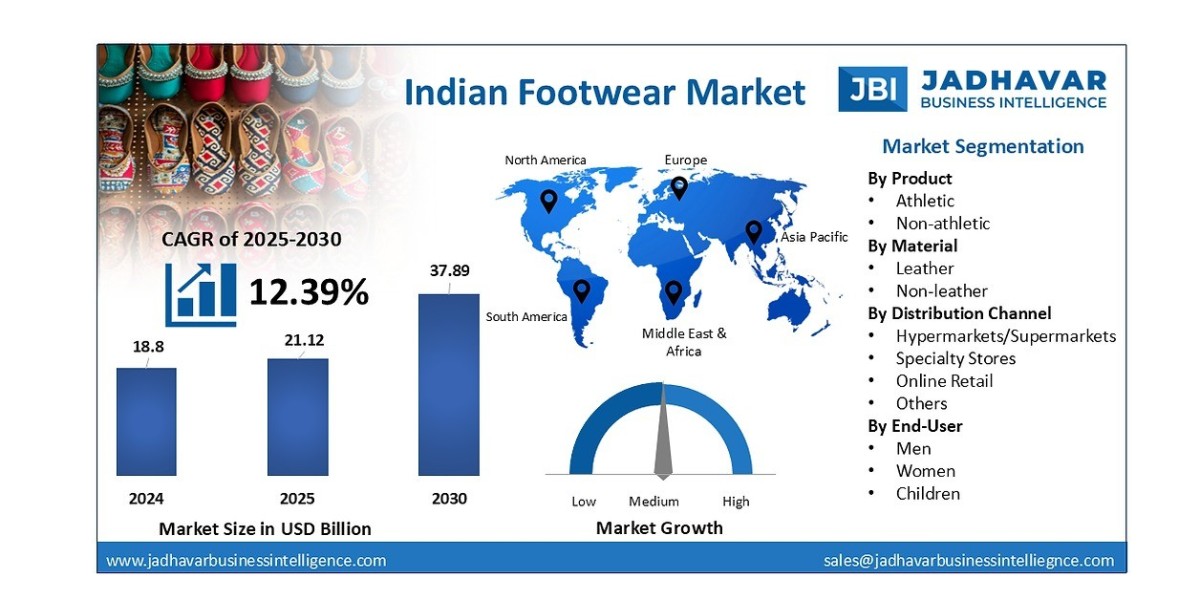 Indian Footwear Market

JBI JADHAVAR BUSINESS INTELLIGENCE

CAGR of 2025-2030

12.39%

18.8

21.12

37.89

2024

2025

2030

Market Size in USD Billion

North America

Europe

Asia Pacific

South America

Middle East & Africa

Low

Medium

High

Market Growth

Market Segmentation

By Product
• Athletic
• Non-athletic

By Material
• Leather
• Non-leather

By Distribution Channel
• Hypermarkets/Supermarkets
• Specialty Stores
• Online Retail
• Others

By End-User
• Men
• Women
• Children

www.jadhavarbusinessintelligence.com

sales@jadhavarbusinessintelliegnce.com